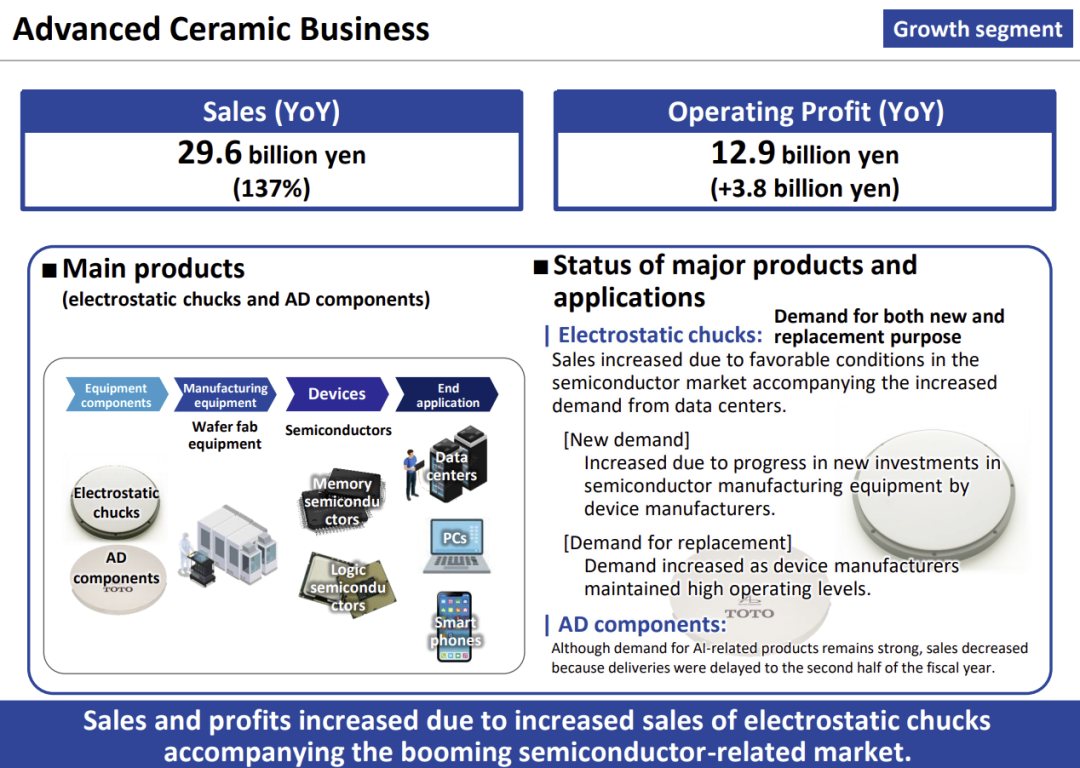 Advanced Ceramic Business

Growth segment

Sales (YoY)
29.6 billion yen
(137%)

Operating Profit (YoY)
12.9 billion yen
(+3.8 billion yen)

■ Main products
(electrostatic chucks and AD components)

Equipment components

Manufacturing equipment

Devices

End application

Wafer fab equipment

Semiconductors

Electrostatic chucks

AD components

TOTO

Memory semiconductors

Logic semiconductors

Data centers

PCs

Smart phones

■ Status of major products and applications

| Electrostatic chucks: Demand for both new and replacement purpose
Sales increased due to favorable conditions in the semiconductor market accompanying the increased demand from data centers.

[New demand]
Increased due to progress in new investments in semiconductor manufacturing equipment by device manufacturers.

[Demand for replacement]
Demand increased as device manufacturers maintained high operating levels.

TOTO

| AD components:
Although demand for AI-related products remains strong, sales decreased because deliveries were delayed to the second half of the fiscal year.

Sales and profits increased due to increased sales of electrostatic chucks accompanying the booming semiconductor-related market.